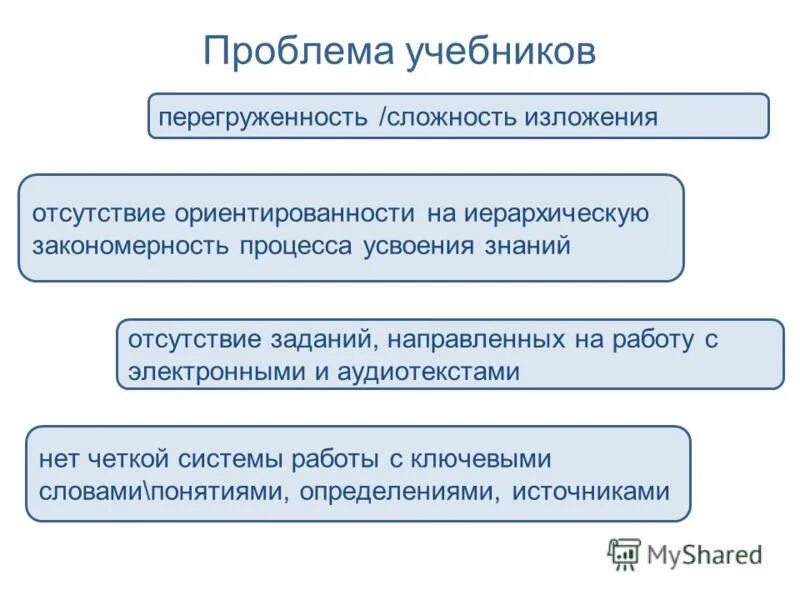 Проблема учебников

перегруженность /сложность изложения

отсутствие ориентированности на иерархическую закономерность процесса усвоения знаний

отсутствие заданий, направленных на работу с электронными и аудиотекстами

нет четкой системы работы с ключевыми словами\понятиями, определениями, источниками

MyShared